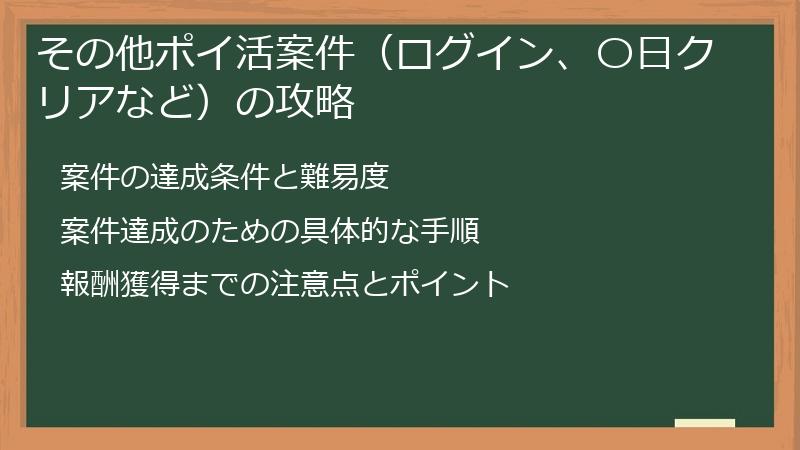 その他ポイ活案件（ログイン、〇日クリアなど）の攻略

案件の達成条件と難易度

案件達成のための具体的な手順

報酬獲得までの注意点とポイント